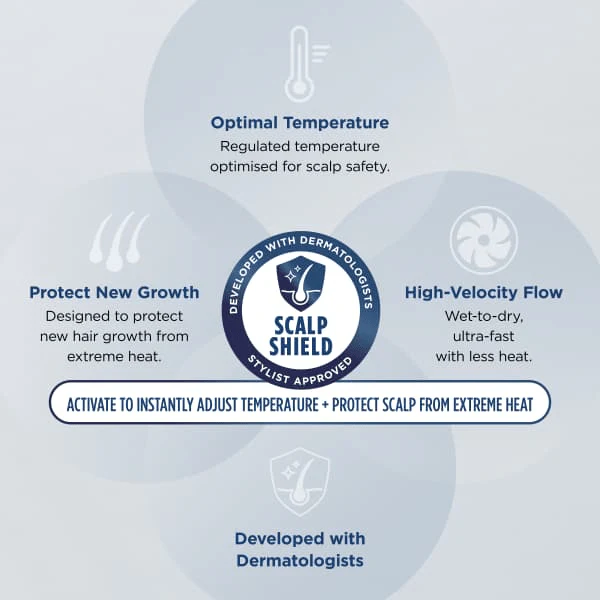 Optimal Temperature
Regulated temperature optimised for scalp safety.

Protect New Growth
Designed to protect new hair growth from extreme heat.

DEVELOPED WITH DERMATOLOGISTS
SCALP SHIELD
STYLIST APPROVED

High-Velocity Flow
Wet-to-dry, ultra-fast with less heat.

ACTIVATE TO INSTANTLY ADJUST TEMPERATURE + PROTECT SCALP FROM EXTREME HEAT

Developed with Dermatologists